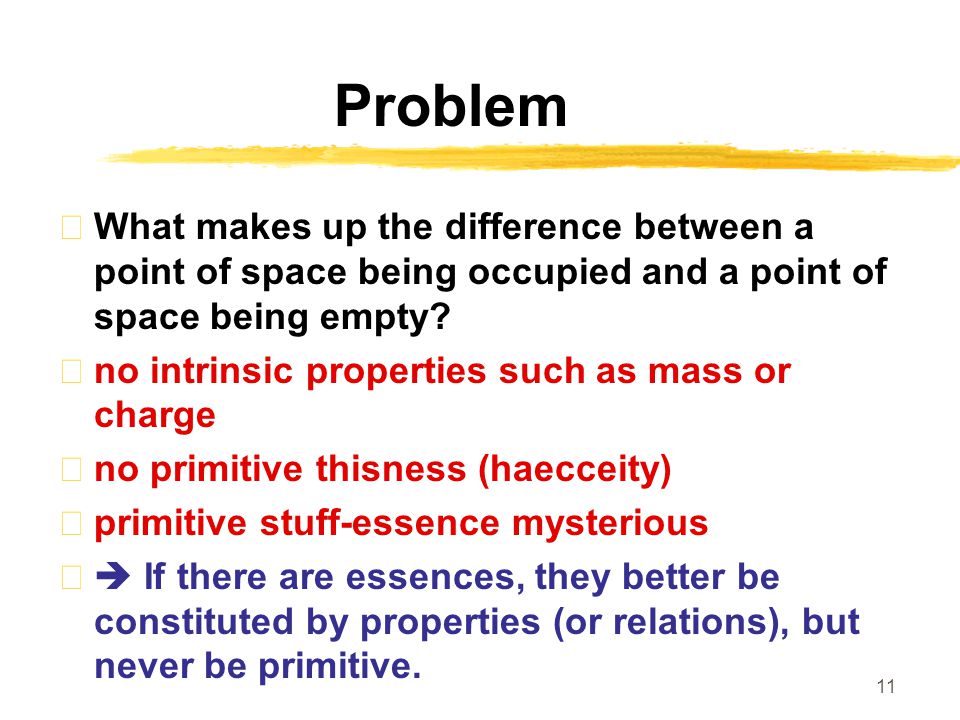 Problem

What makes up the difference between a point of space being occupied and a point of space being empty?

no intrinsic properties such as mass or charge

no primitive thisness (haecceity)

primitive stuff-essence mysterious

➔ If there are essences, they better be constituted by properties (or relations), but never be primitive.

11